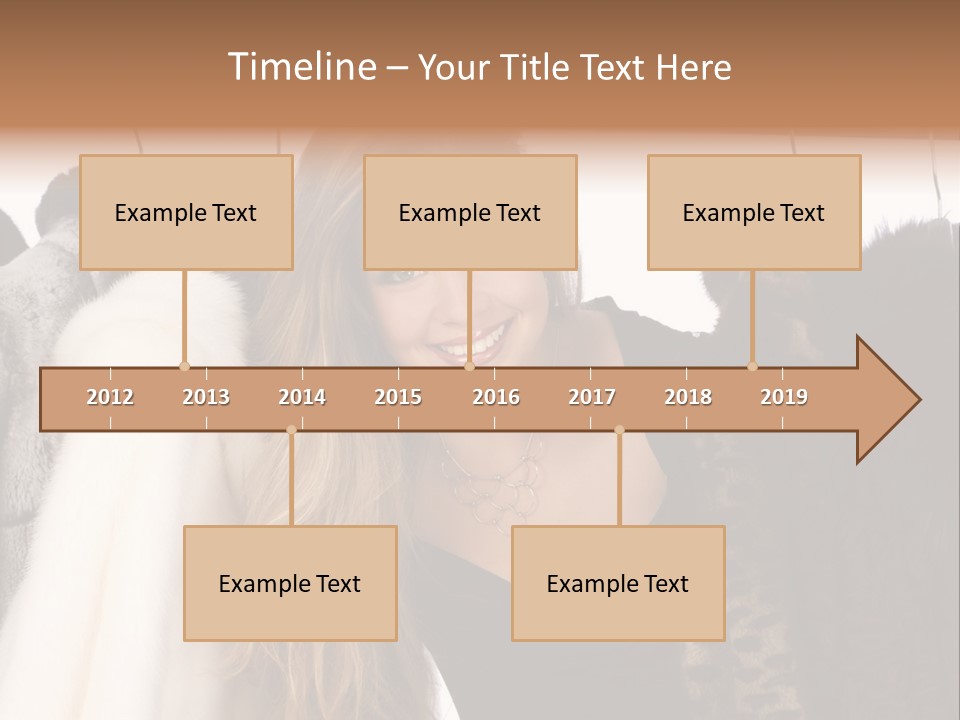 Timeline – Your Title Text Here

Example Text

Example Text

Example Text

2012 2013 2014 2015 2016 2017 2018 2019

Example Text

Example Text